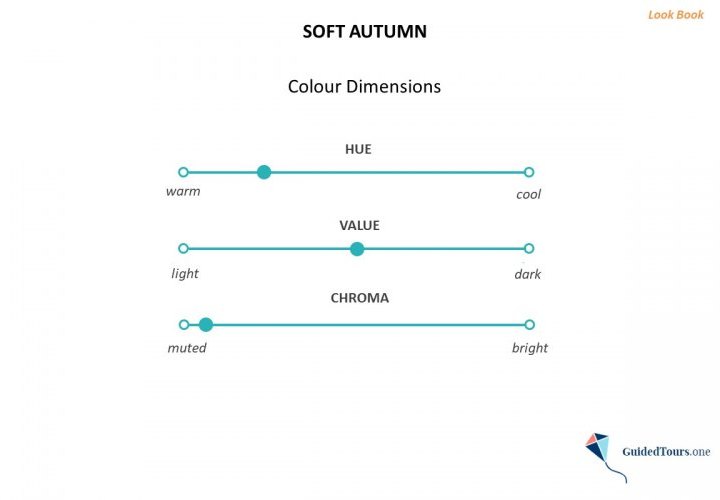 Look Book

SOFT AUTUMN

Colour Dimensions

HUE

warm

cool

VALUE

light

dark

CHROMA

muted

bright

GuidedTours.one